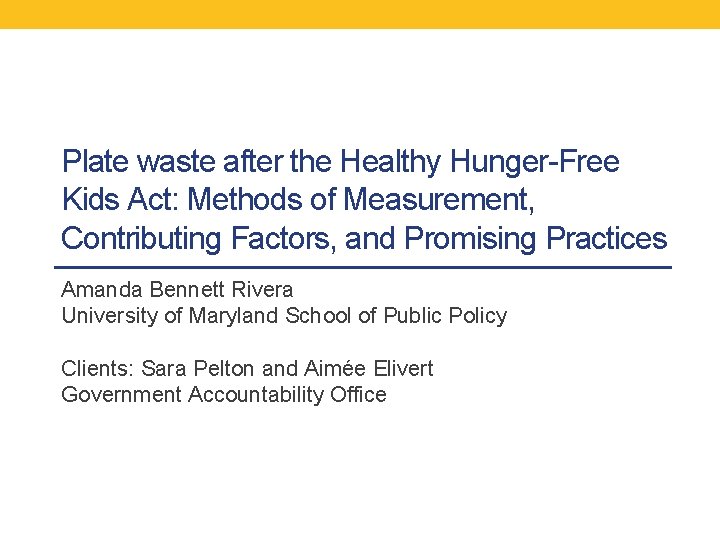 Plate waste after the Healthy Hunger-Free Kids Act: Methods of Measurement, Contributing Factors, and Promising Practices

Amanda Bennett Rivera
University of Maryland School of Public Policy

Clients: Sara Pelton and Aimée Elivert
Government Accountability Office